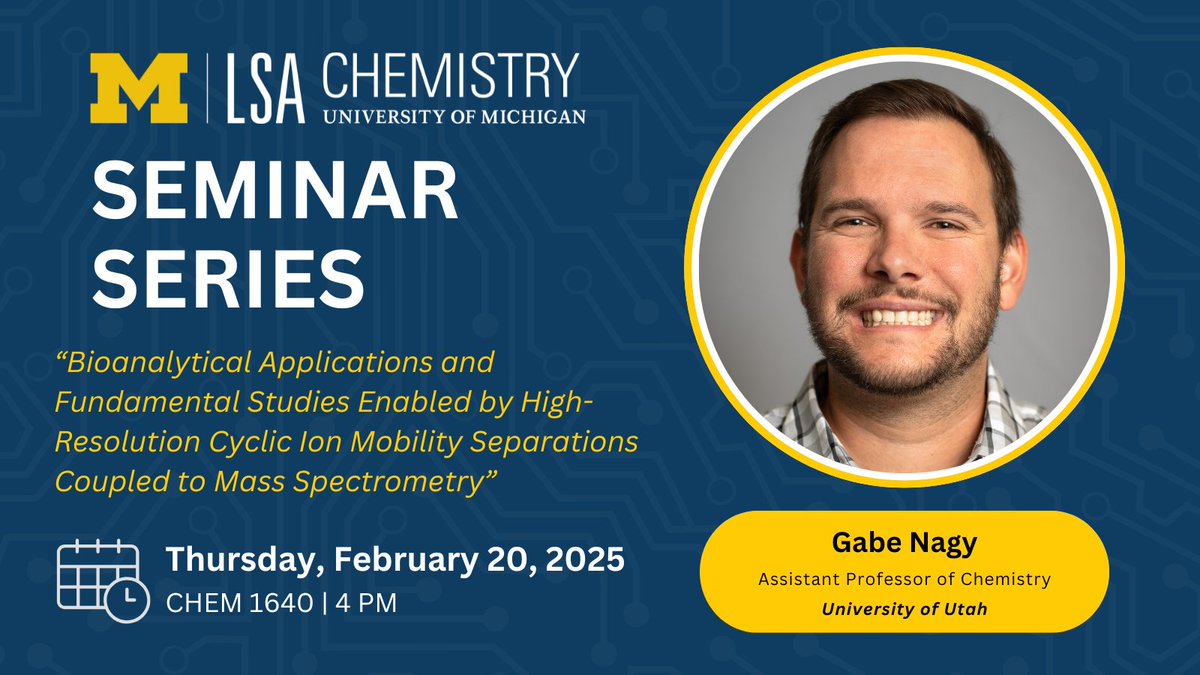 M | LSA CHEMISTRY
UNIVERSITY OF MICHIGAN

SEMINAR SERIES

"Bioanalytical Applications and Fundamental Studies Enabled by High-Resolution Cyclic Ion Mobility Separations Coupled to Mass Spectrometry"

Thursday, February 20, 2025
CHEM 1640 | 4 PM

Gabe Nagy
Assistant Professor of Chemistry
University of Utah